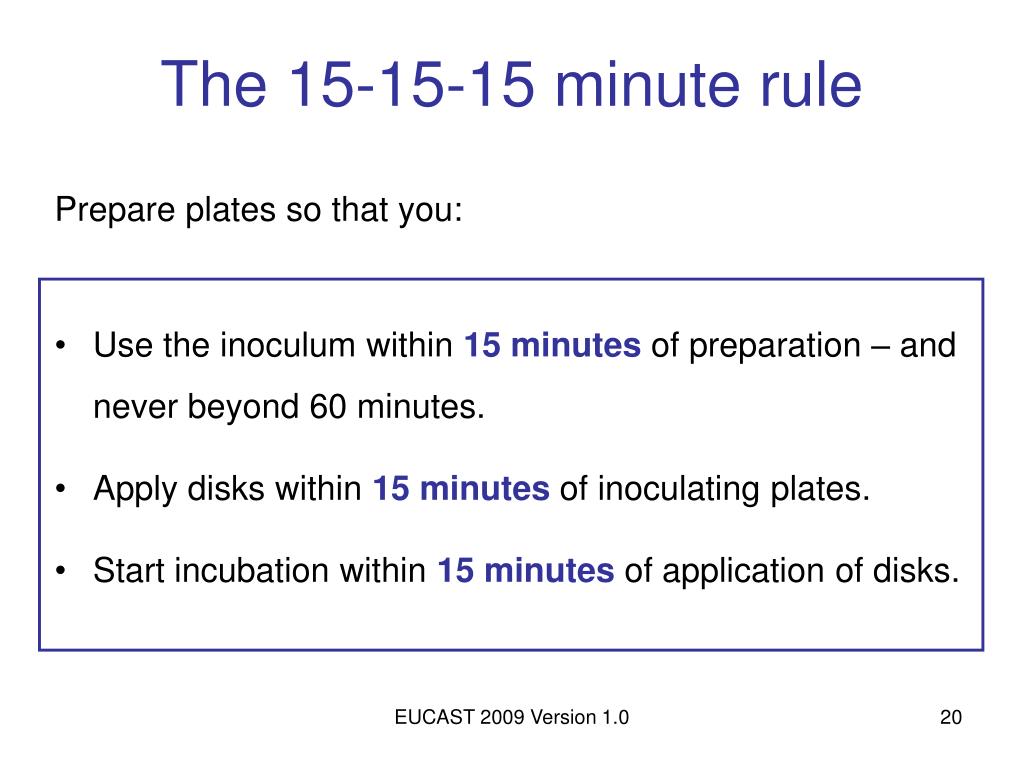 The 15-15-15 minute rule

Prepare plates so that you:

• Use the inoculum within 15 minutes of preparation – and never beyond 60 minutes.

• Apply disks within 15 minutes of inoculating plates.

• Start incubation within 15 minutes of application of disks.

EUCAST 2009 Version 1.0

20